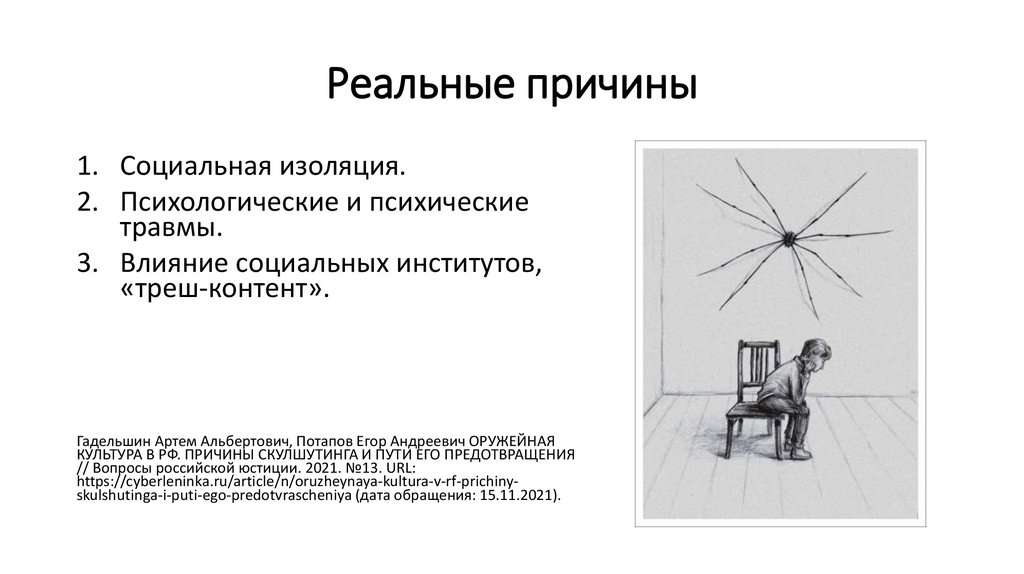 Реальные причины

1. Социальная изоляция.
2. Психологические и психические травмы.
3. Влияние социальных институтов, «треш-контент».

Гадельшин Артем Альбертович, Потапов Егор Андреевич ОРУЖЕЙНАЯ КУЛЬТУРА В РФ. ПРИЧИНЫ СКУЛШУТИНГА И ПУТИ ЕГО ПРЕДОТВРАЩЕНИЯ // Вопросы российской юстиции. 2021. №13. URL: https://cyberleninka.ru/article/n/oruzheynaya-kultura-v-rf-prichiny-skulshutinga-i-puti-ego-predotvrascheniya (дата обращения: 15.11.2021).